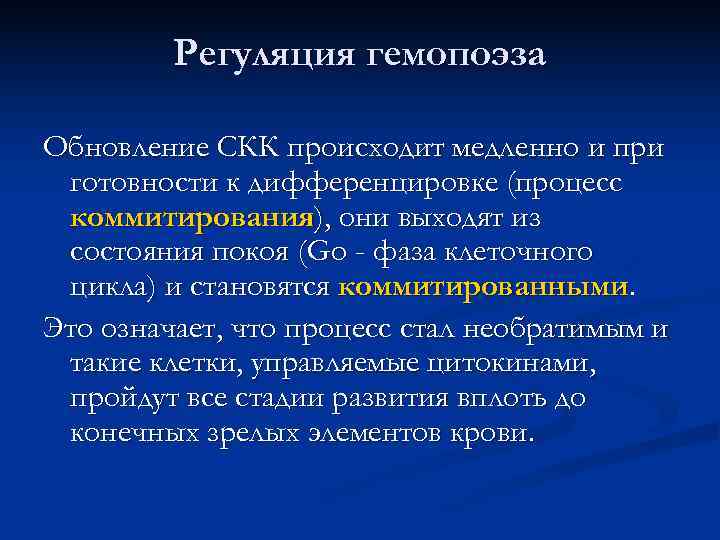 Регуляция гемопоэза

Обновление СКК происходит медленно и при готовности к дифференцировке (процесс коммитирования), они выходят из состояния покоя (Go - фаза клеточного цикла) и становятся коммитированными.

Это означает, что процесс стал необратимым и такие клетки, управляемые цитокинами, пройдут все стадии развития вплоть до конечных зрелых элементов крови.